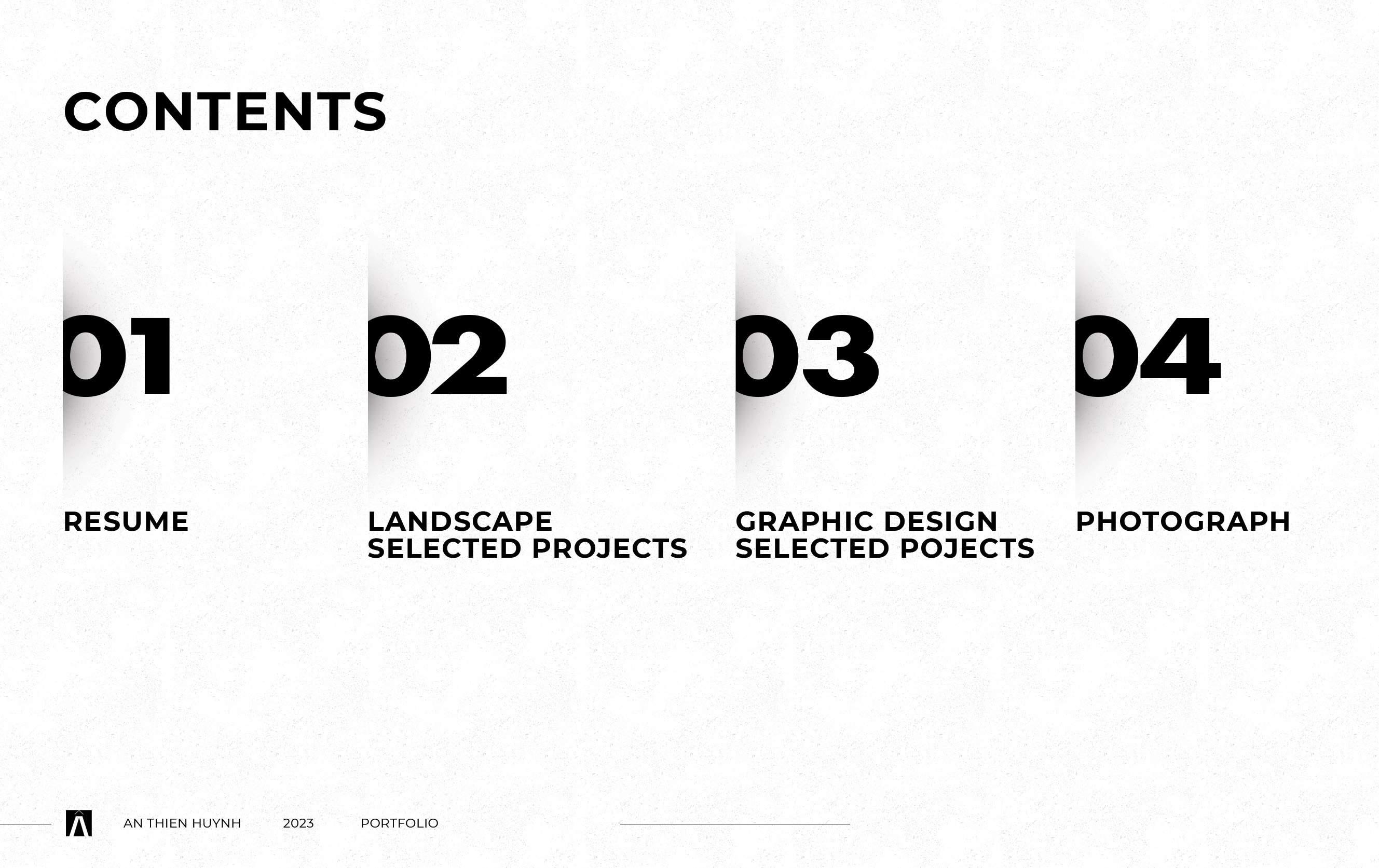 CONTENTS

01

RESUME

02

LANDSCAPE
SELECTED PROJECTS

03

GRAPHIC DESIGN
SELECTED POJECTS

04

PHOTOGRAPH

AN THIEN HUYNH 2023 PORTFOLIO